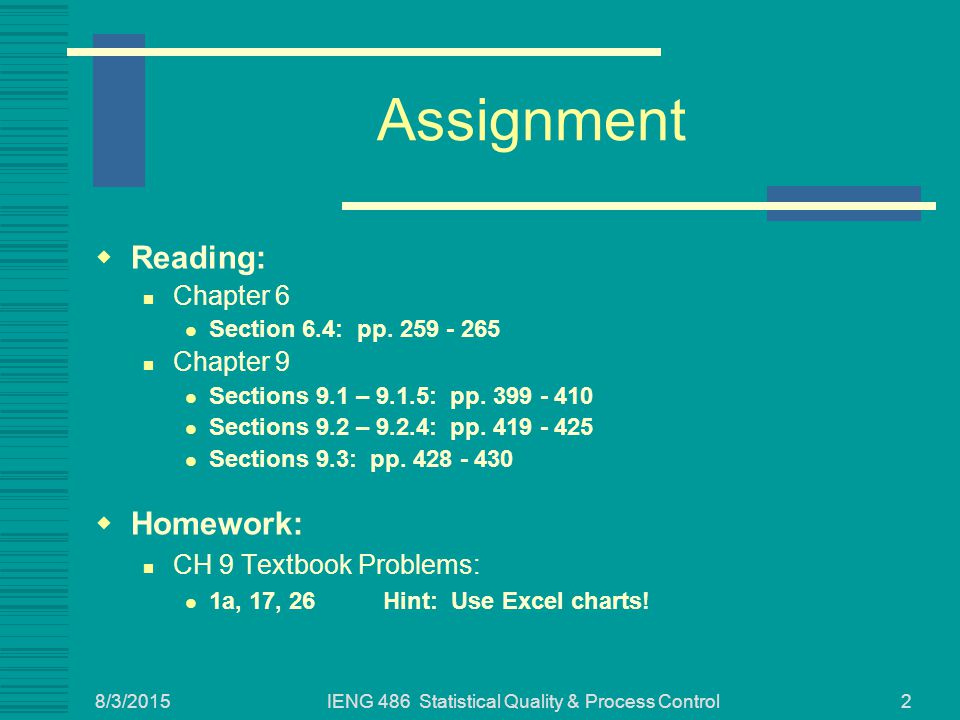 Assignment

Reading:

Chapter 6

Section 6.4: pp. 259 - 265

Chapter 9

Sections 9.1 – 9.1.5: pp. 399 - 410

Sections 9.2 – 9.2.4: pp. 419 - 425

Sections 9.3: pp. 428 - 430

Homework:

CH 9 Textbook Problems:

1a, 17, 26 Hint: Use Excel charts!

8/3/2015 IENG 486 Statistical Quality & Process Control 2